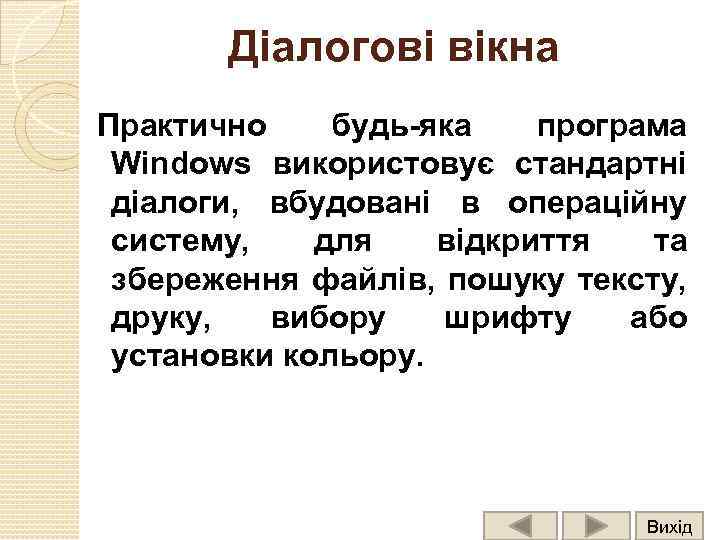 Діалогові вікна

Практично будь-яка програма Windows використовує стандартні діалоги, вбудовані в операційну систему, для відкриття та збереження файлів, пошуку тексту, друку, вибору шрифту або установки кольору.

Вихід